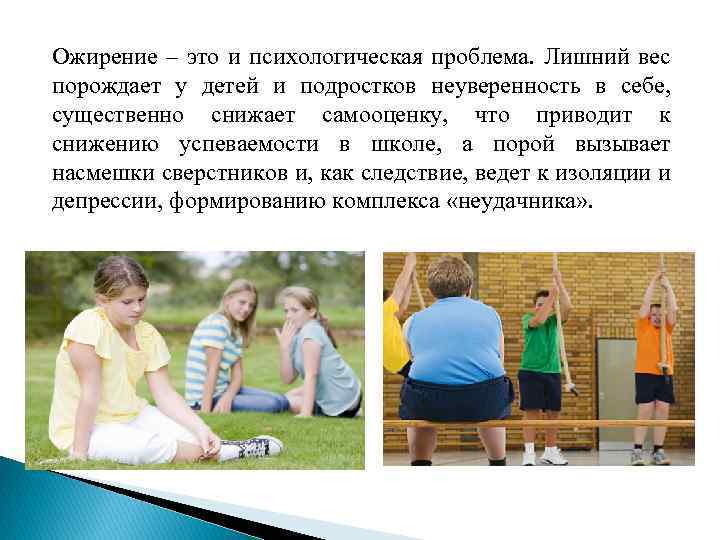 Ожирение – это и психологическая проблема. Лишний вес порождает у детей и подростков неуверенность в себе, существенно снижает самооценку, что приводит к снижению успеваемости в школе, а порой вызывает насмешки сверстников и, как следствие, ведет к изоляции и депрессии, формированию комплекса «неудачника».